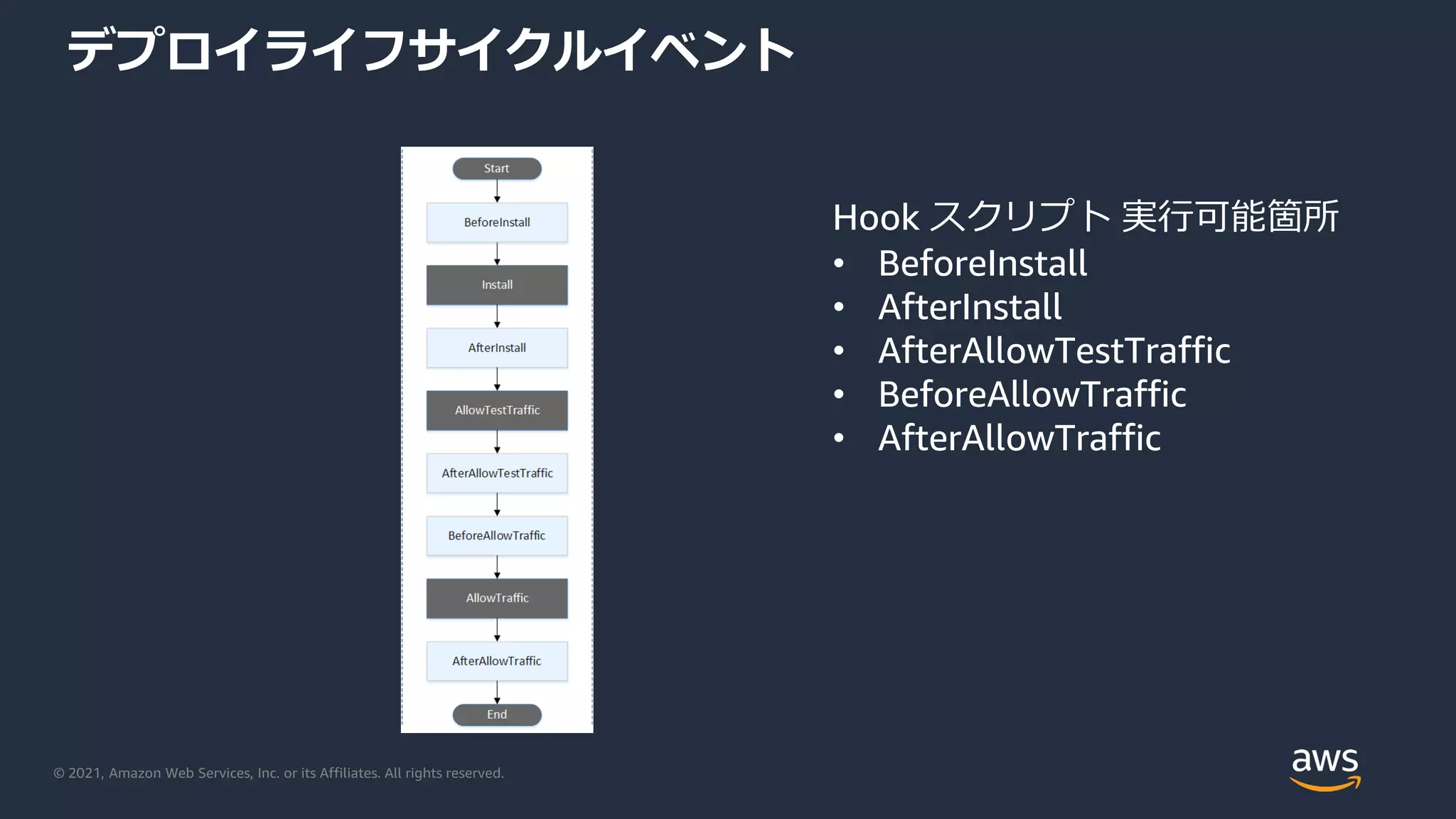 デプロイライフサイクルイベント

Start

BeforeInstall

Install

AfterInstall

AllowTestTraffic

AfterAllowTestTraffic

BeforeAllowTraffic

AllowTraffic

AfterAllowTraffic

End

Hook スクリプト 実行可能箇所
• BeforeInstall
• AfterInstall
• AfterAllowTestTraffic
• BeforeAllowTraffic
• AfterAllowTraffic

© 2021, Amazon Web Services, Inc. or its Affiliates. All rights reserved.

aws